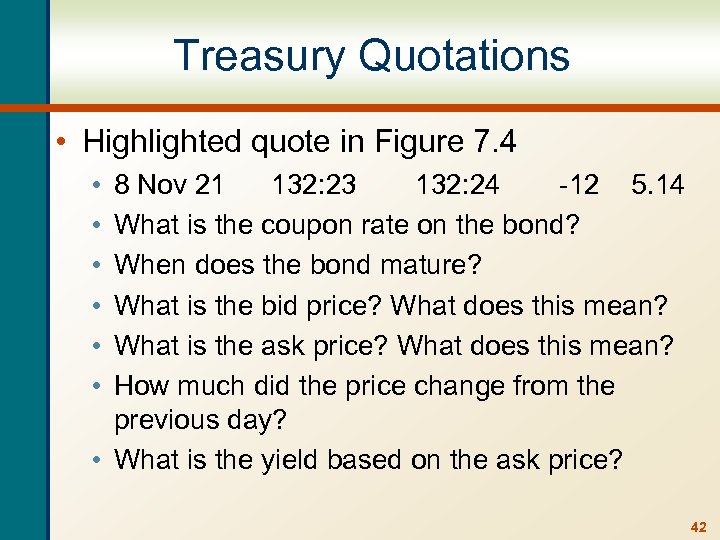 Treasury Quotations

• Highlighted quote in Figure 7.4

• 8 Nov 21 132:23 132:24 -12 5.14
• What is the coupon rate on the bond?
• When does the bond mature?
• What is the bid price? What does this mean?
• What is the ask price? What does this mean?
• How much did the price change from the previous day?
• What is the yield based on the ask price?

42